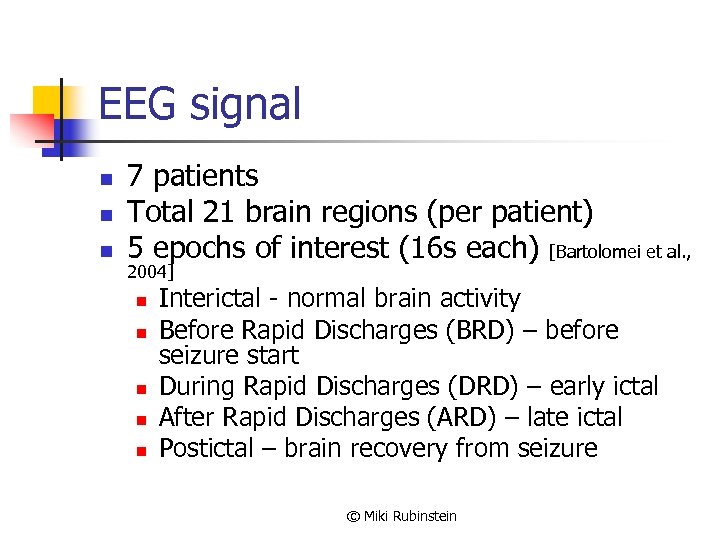 EEG signal

- 7 patients
- Total 21 brain regions (per patient)
- 5 epochs of interest (16s each) [Bartolomei et al., 2004]
  - Interictal - normal brain activity
  - Before Rapid Discharges (BRD) – before seizure start
  - During Rapid Discharges (DRD) – early ictal
  - After Rapid Discharges (ARD) – late ictal
  - Postictal – brain recovery from seizure

© Miki Rubinstein